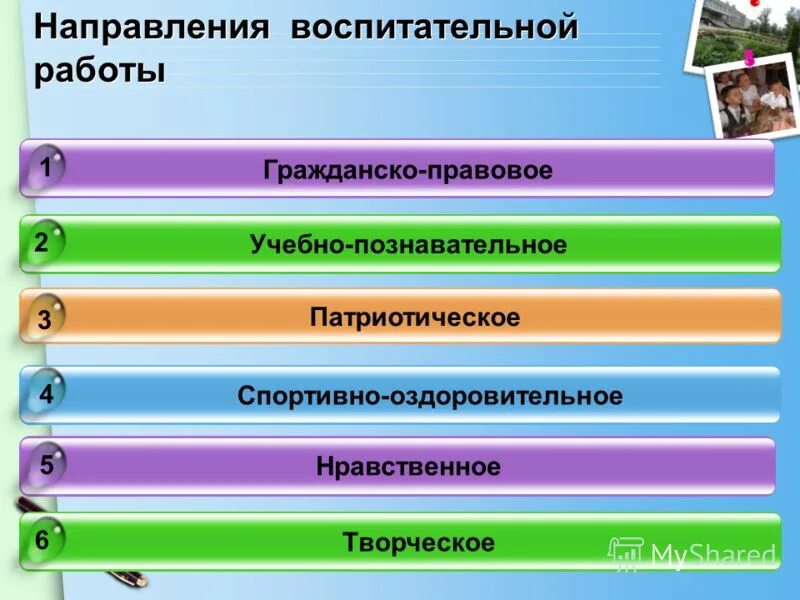 Направления воспитательной работы

1 Гражданско-правовое

2 Учебно-познавательное

3 Патриотическое

4 Спортивно-оздоровительное

5 Нравственное

6 Творческое

MyShared